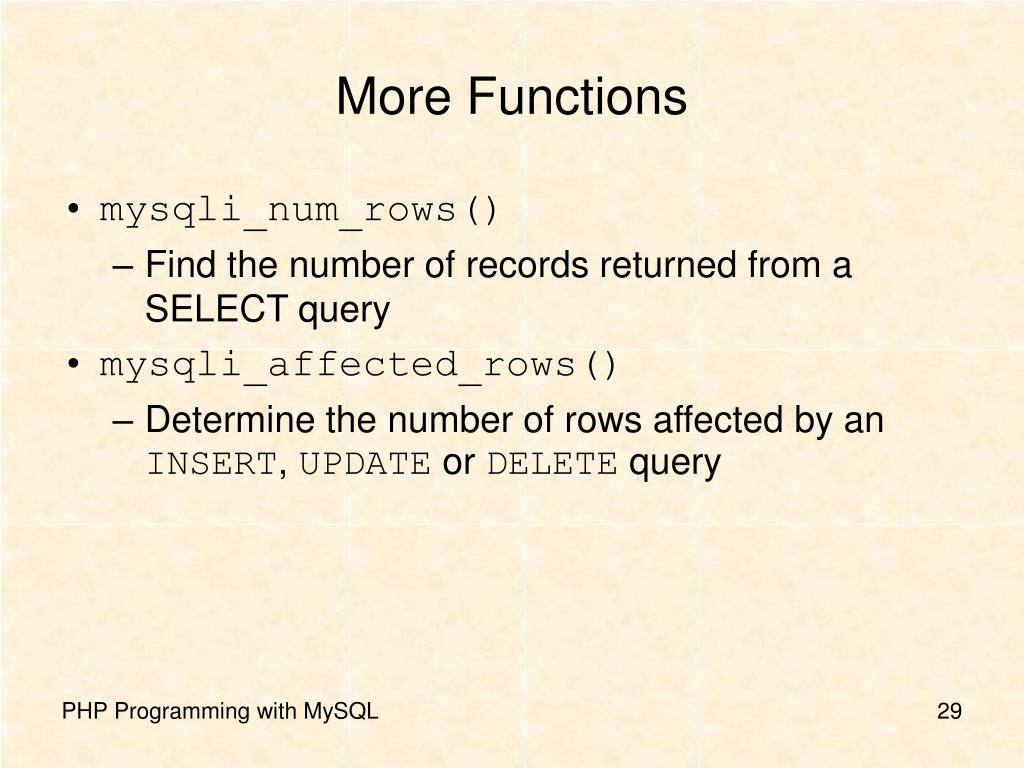 More Functions

• mysqli_num_rows()
– Find the number of records returned from a SELECT query

• mysqli_affected_rows()
– Determine the number of rows affected by an INSERT, UPDATE or DELETE query

PHP Programming with MySQL

29